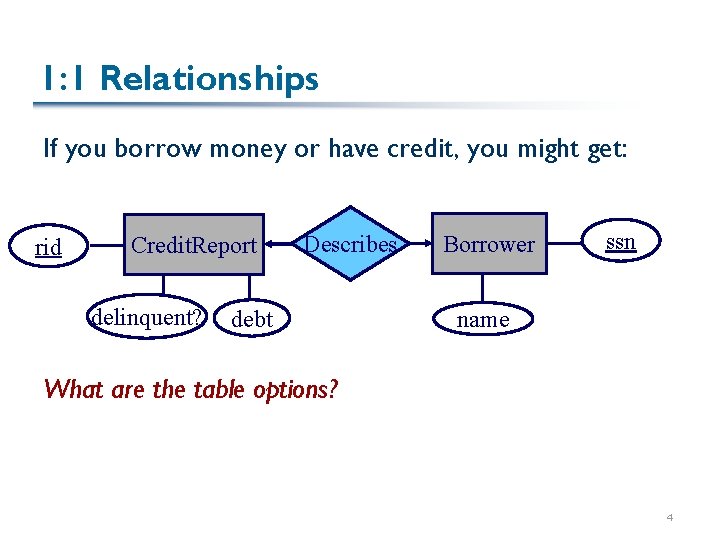 1:1 Relationships

If you borrow money or have credit, you might get:

rid
CreditReport
Describes
Borrower
ssn
delinquent?
debt
name

What are the table options?

4